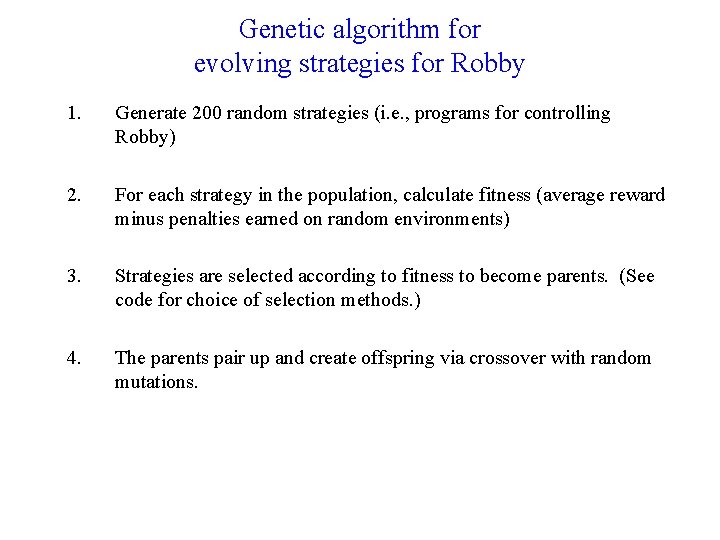 Genetic algorithm for
evolving strategies for Robby

1. Generate 200 random strategies (i.e., programs for controlling Robby)

2. For each strategy in the population, calculate fitness (average reward minus penalties earned on random environments)

3. Strategies are selected according to fitness to become parents. (See code for choice of selection methods.)

4. The parents pair up and create offspring via crossover with random mutations.